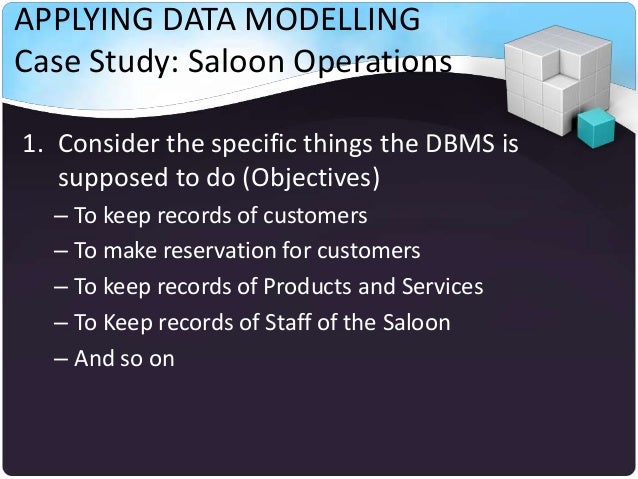 APPLYING DATA MODELLING
Case Study: Saloon Operations

1. Consider the specific things the DBMS is supposed to do (Objectives)
– To keep records of customers
– To make reservation for customers
– To keep records of Products and Services
– To Keep records of Staff of the Saloon
– And so on